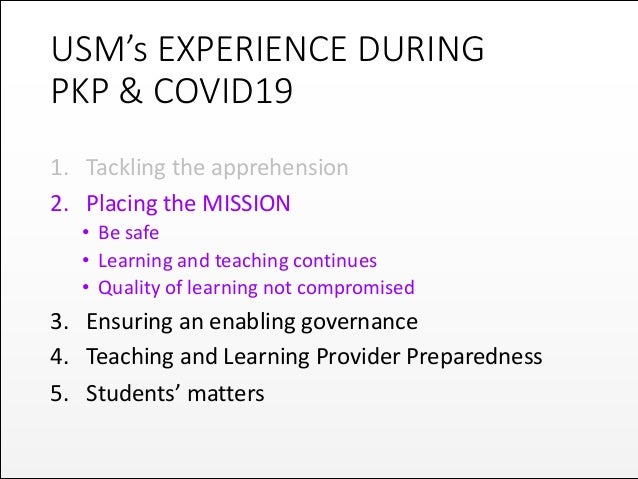 USM's EXPERIENCE DURING PKP & COVID19

1. Tackling the apprehension
2. Placing the MISSION
   • Be safe
   • Learning and teaching continues
   • Quality of learning not compromised
3. Ensuring an enabling governance
4. Teaching and Learning Provider Preparedness
5. Students' matters